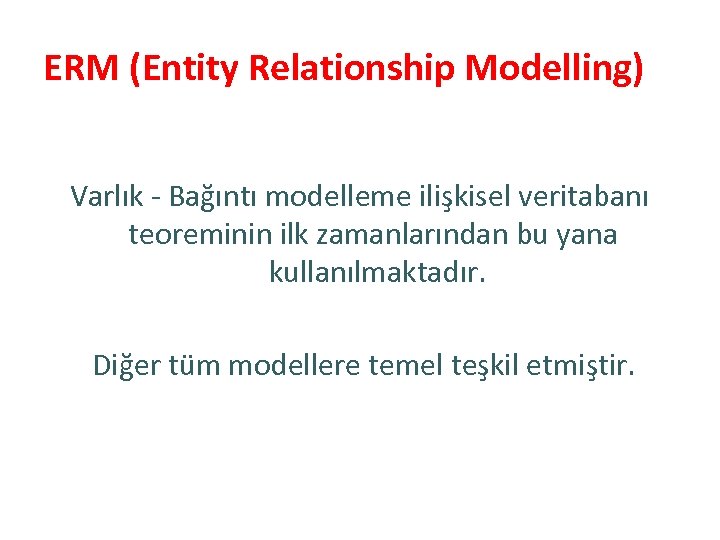 ERM (Entity Relationship Modelling)

Varlık - Bağıntı modelleme ilişkisel veritabanı teoreminin ilk zamanlarından bu yana kullanılmaktadır.

Diğer tüm modellere temel teşkil etmiştir.